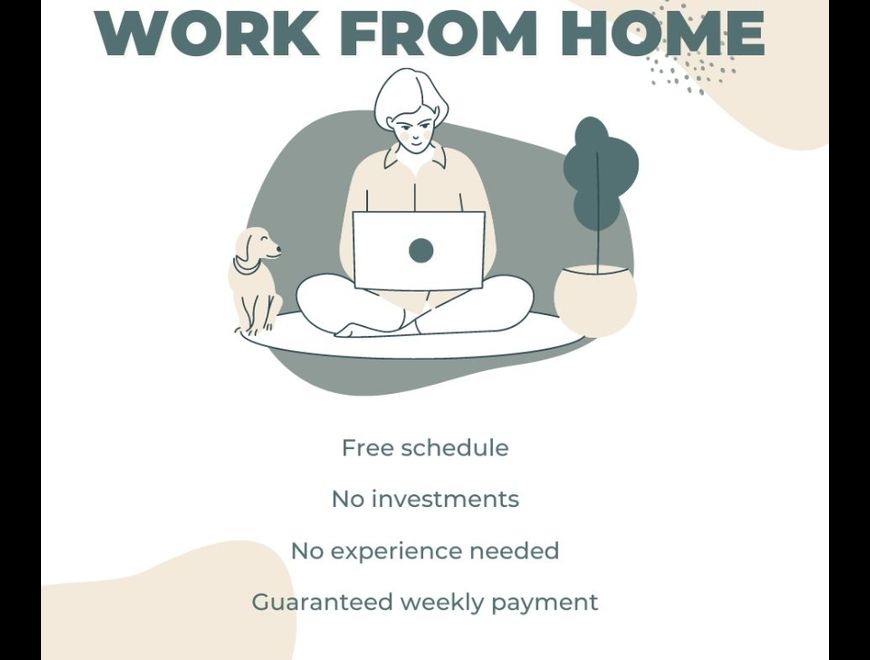 WORK FROM HOME

Free schedule

No investments

No experience needed

Guaranteed weekly payment